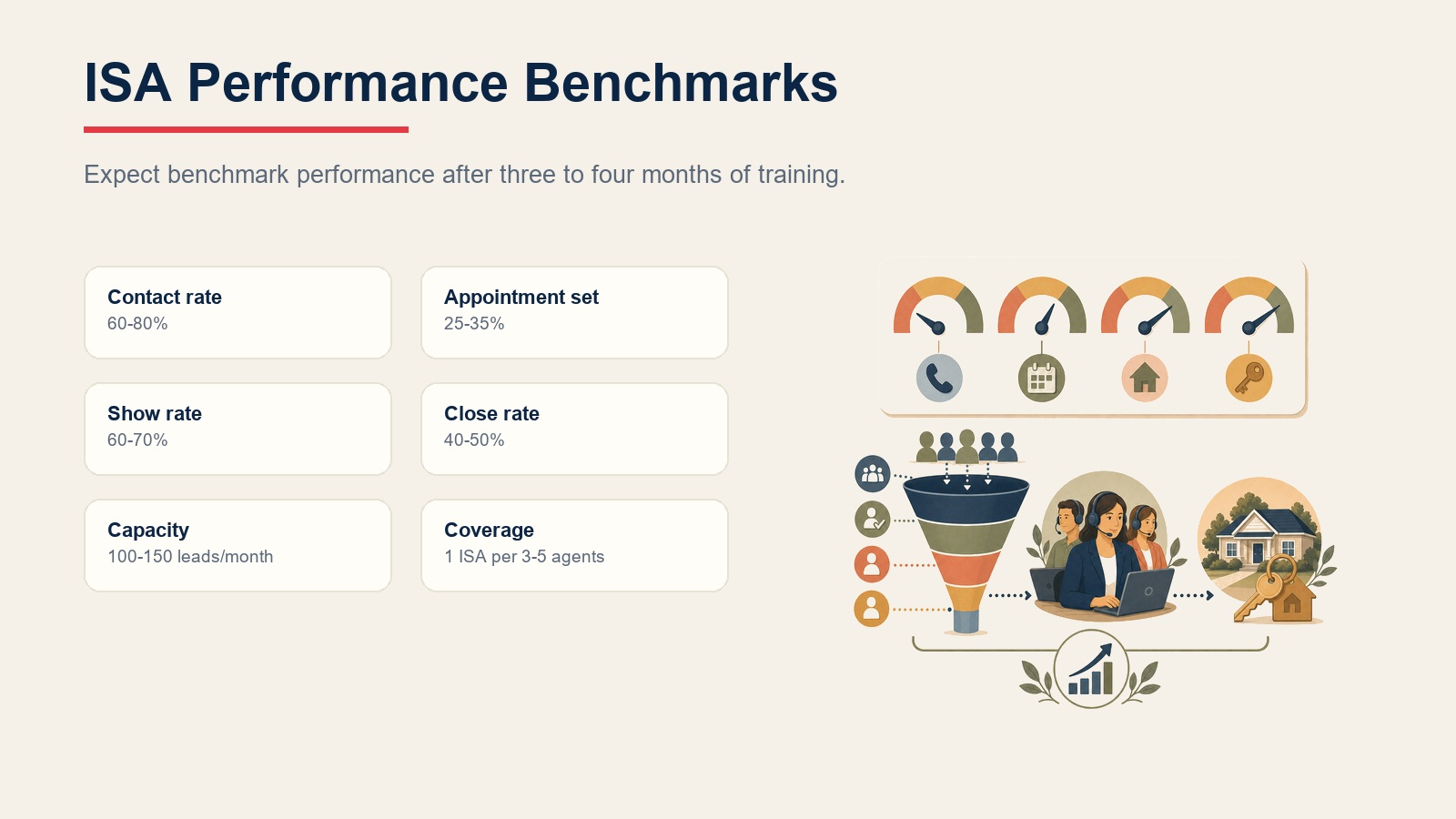 ISA Performance Benchmarks

Expect benchmark performance after three to four months of training.

Contact rate
60-80%

Appointment set
25-35%

Show rate
60-70%

Close rate
40-50%

Capacity
100-150 leads/month

Coverage
1 ISA per 3-5 agents